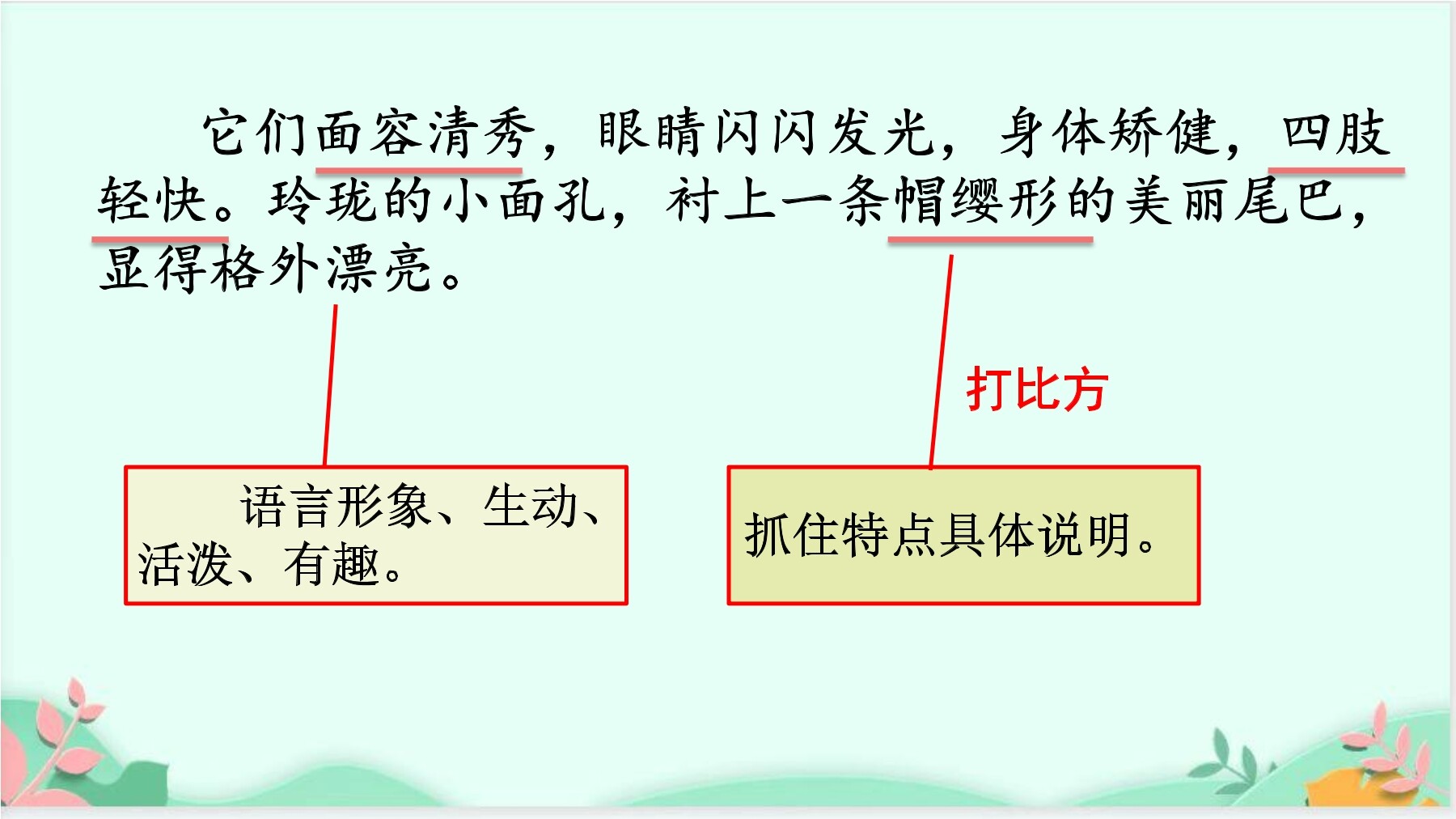 它们面容清秀，眼睛闪闪发光，身体矫健，四肢轻快。玲珑的小面孔，衬上一条帽缨形的美丽尾巴，显得格外漂亮。

打比方

语言形象、生动、活泼、有趣。

抓住特点具体说明。